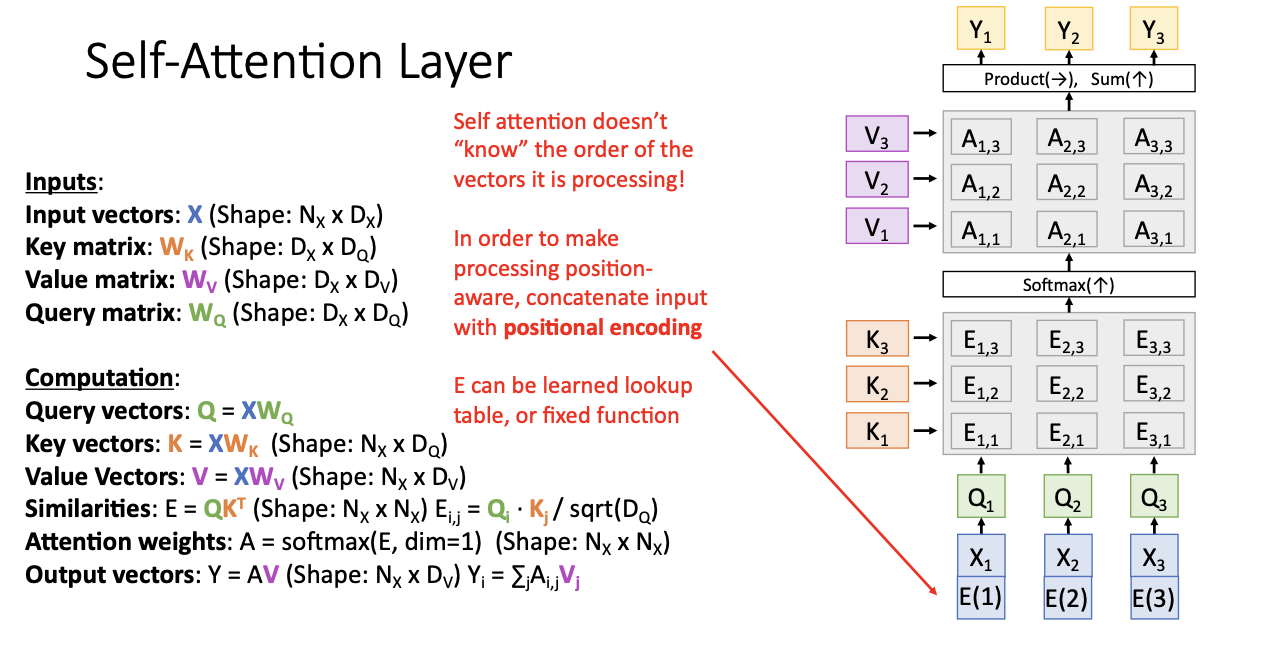 Self-Attention Layer

Inputs:
Input vectors: X (Shape: $N_X$ x $D_X$)
Key matrix: $W_K$ (Shape: $D_X$ x $D_Q$)
Value matrix: $W_V$ (Shape: $D_X$ x $D_V$)
Query matrix: $W_Q$ (Shape: $D_X$ x $D_Q$)

Computation:
Query vectors: Q = $XW_Q$
Key vectors: K = $XW_K$ (Shape: $N_X$ x $D_Q$)
Value Vectors: V = $XW_V$ (Shape: $N_X$ x $D_V$)
Similarities: E = $QK^T$ (Shape: $N_X$ x $N_X$) $E_{i,j}$ = $Q_i \cdot K_j$ / sqrt($D_Q$)
Attention weights: A = softmax(E, dim=1) (Shape: $N_X$ x $N_X$)
Output vectors: Y = AV (Shape: $N_X$ x $D_V$) $Y_i$ = $\sum_j A_{i,j} V_j$

Self attention doesn't "know" the order of the vectors it is processing!

In order to make processing position-aware, concatenate input with positional encoding

E can be learned lookup table, or fixed function

$Y_1$ $Y_2$ $Y_3$
Product(→), Sum(↑)
$V_3$ $A_{1,3}$ $A_{2,3}$ $A_{3,3}$
$V_2$ $A_{1,2}$ $A_{2,2}$ $A_{3,2}$
$V_1$ $A_{1,1}$ $A_{2,1}$ $A_{3,1}$
Softmax(↑)
$K_3$ $E_{1,3}$ $E_{2,3}$ $E_{3,3}$
$K_2$ $E_{1,2}$ $E_{2,2}$ $E_{3,2}$
$K_1$ $E_{1,1}$ $E_{2,1}$ $E_{3,1}$
$Q_1$ $Q_2$ $Q_3$
$X_1$ $X_2$ $X_3$
E(1) E(2) E(3)